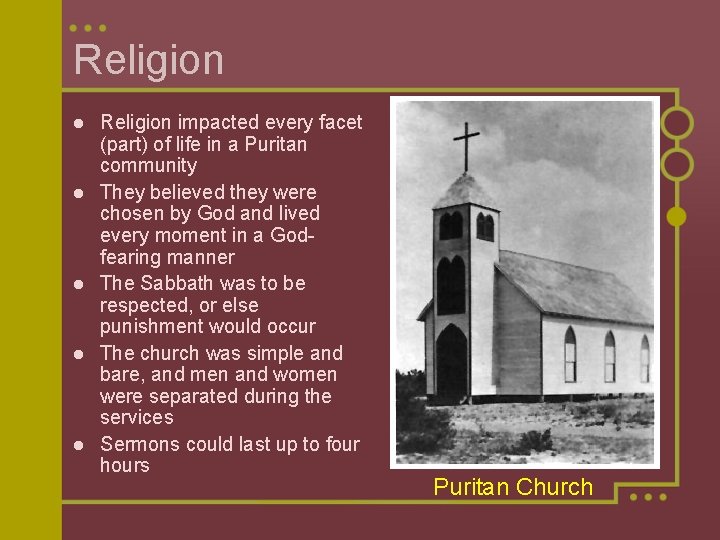 Religion

- Religion impacted every facet (part) of life in a Puritan community
- They believed they were chosen by God and lived every moment in a God-fearing manner
- The Sabbath was to be respected, or else punishment would occur
- The church was simple and bare, and men and women were separated during the services
- Sermons could last up to four hours

Puritan Church